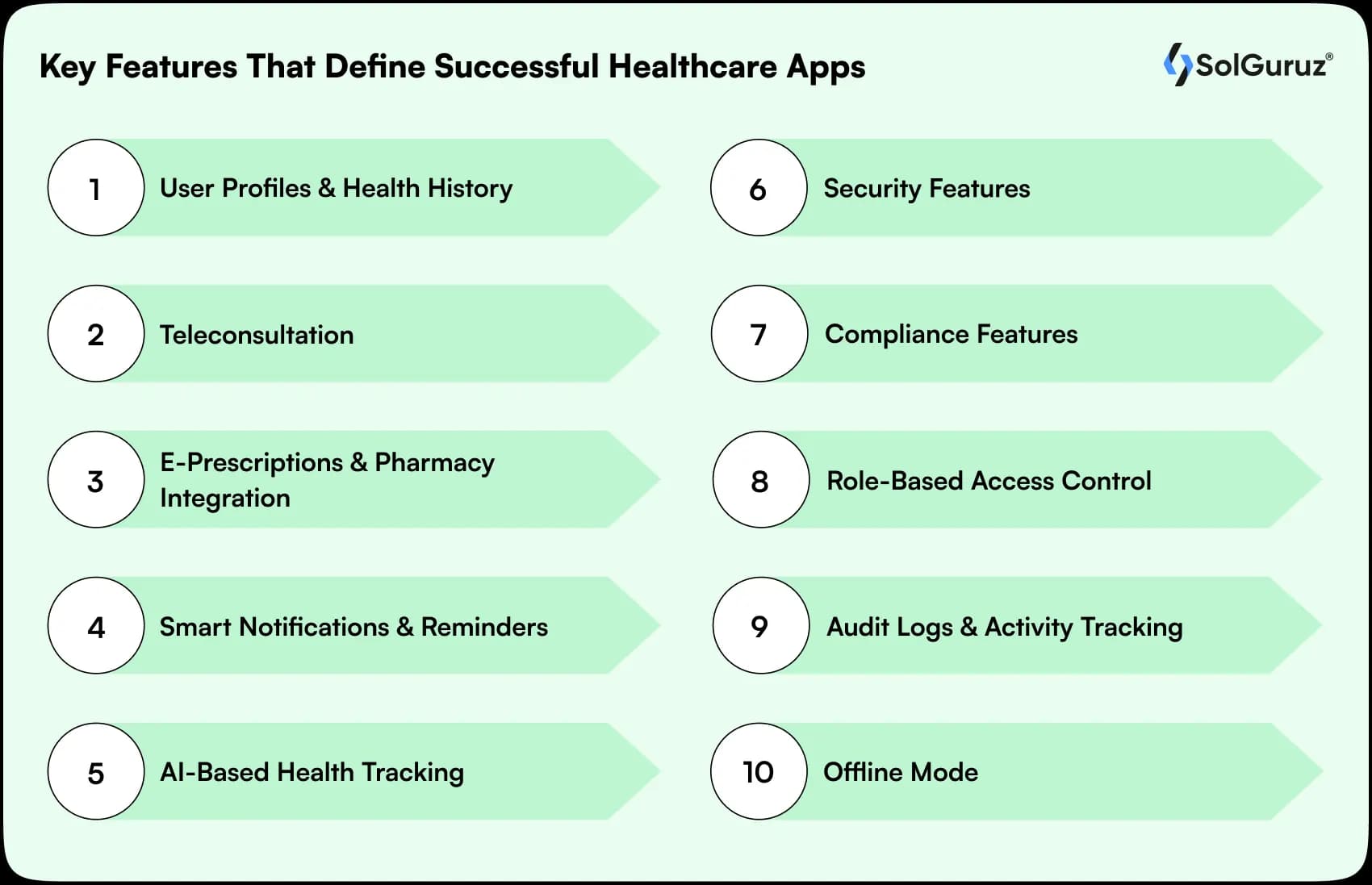 Key Features That Define Successful Healthcare Apps

SolGuruz®

1 User Profiles & Health History

2 Teleconsultation

3 E-Prescriptions & Pharmacy Integration

4 Smart Notifications & Reminders

5 AI-Based Health Tracking

6 Security Features

7 Compliance Features

8 Role-Based Access Control

9 Audit Logs & Activity Tracking

10 Offline Mode